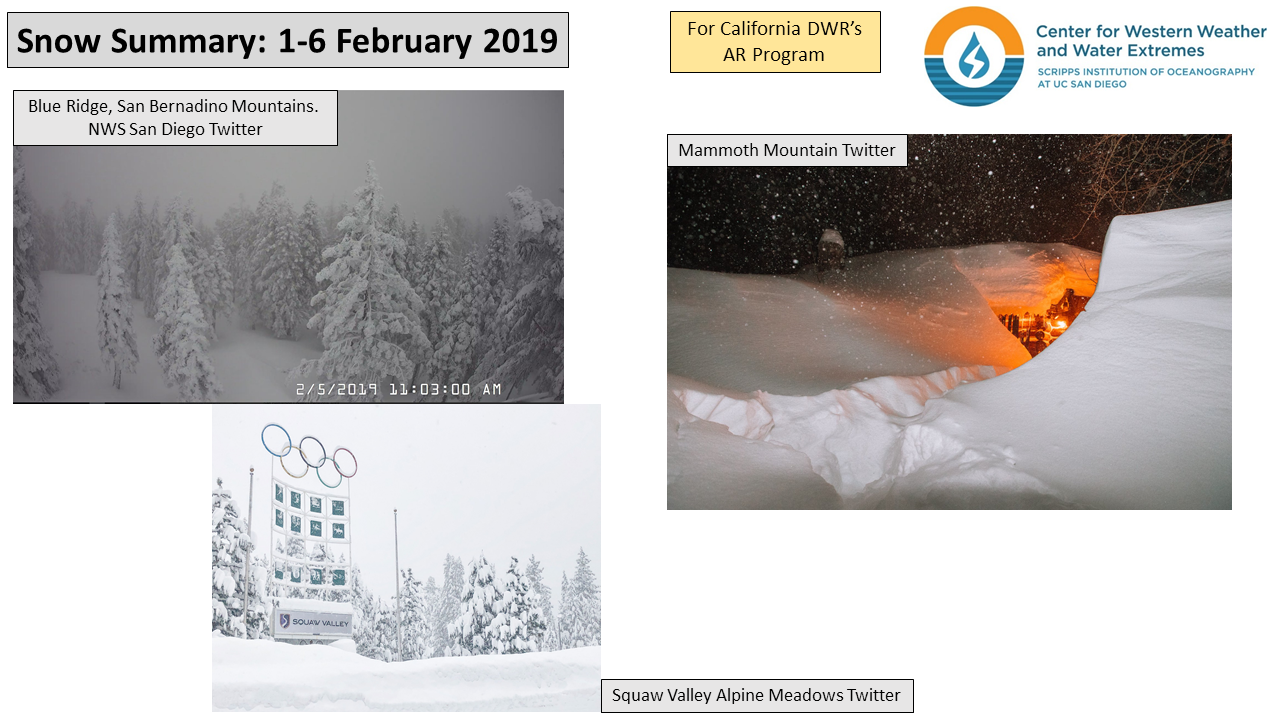 Snow Summary: 1-6 February 2019

For California DWR's AR Program

Center for Western Weather and Water Extremes
SCRIPPS INSTITUTION OF OCEANOGRAPHY AT UC SAN DIEGO

Blue Ridge, San Bernadino Mountains. NWS San Diego Twitter

2/5/2019 11:03:00 AM

Mammoth Mountain Twitter

SQUAW VALLEY

Squaw Valley Alpine Meadows Twitter